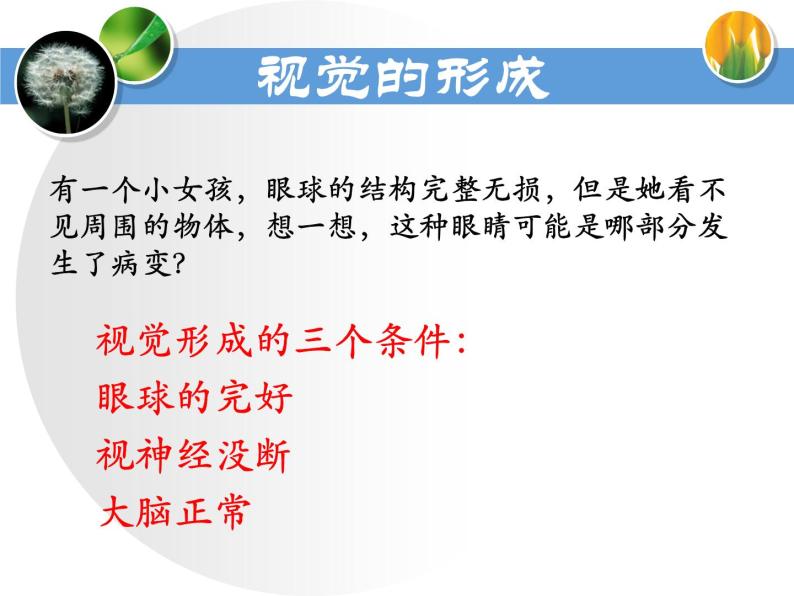 视觉的形成

有一个小女孩，眼球的结构完整无损，但是她看不见周围的物体，想一想，这种眼睛可能是哪部分发生了病变?

视觉形成的三个条件:
眼球的完好
视神经没断
大脑正常